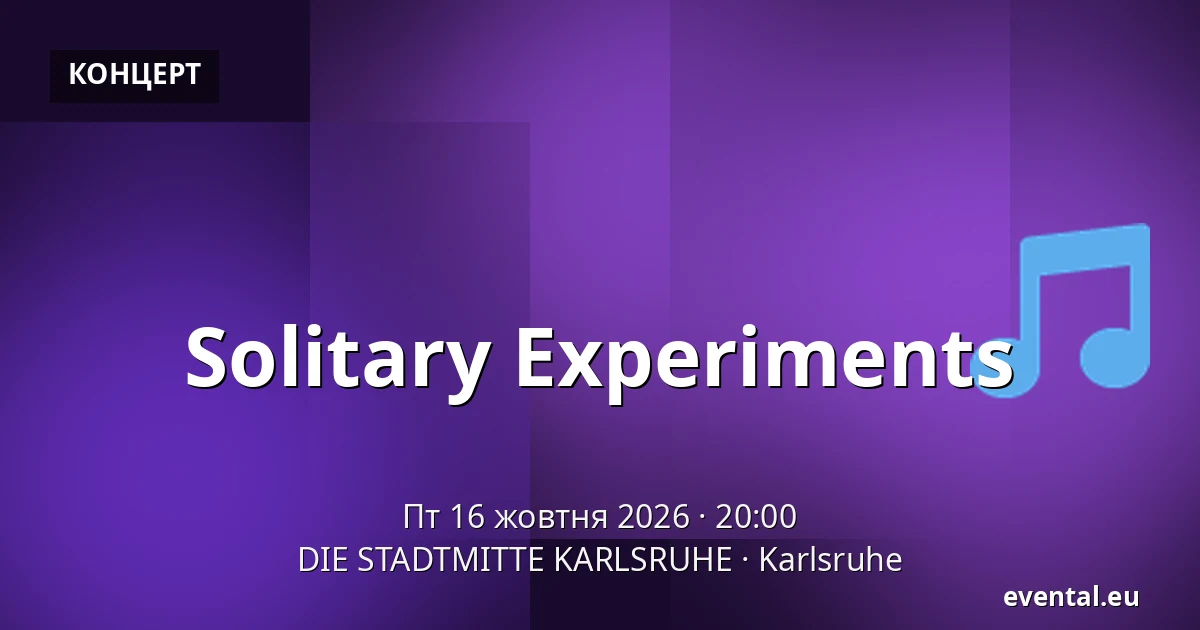 КОНЦЕРТ

Solitary Experiments

Пт 16 жовтня 2026 · 20:00
DIE STADTMITTE KARLSRUHE · Karlsruhe

evental.eu